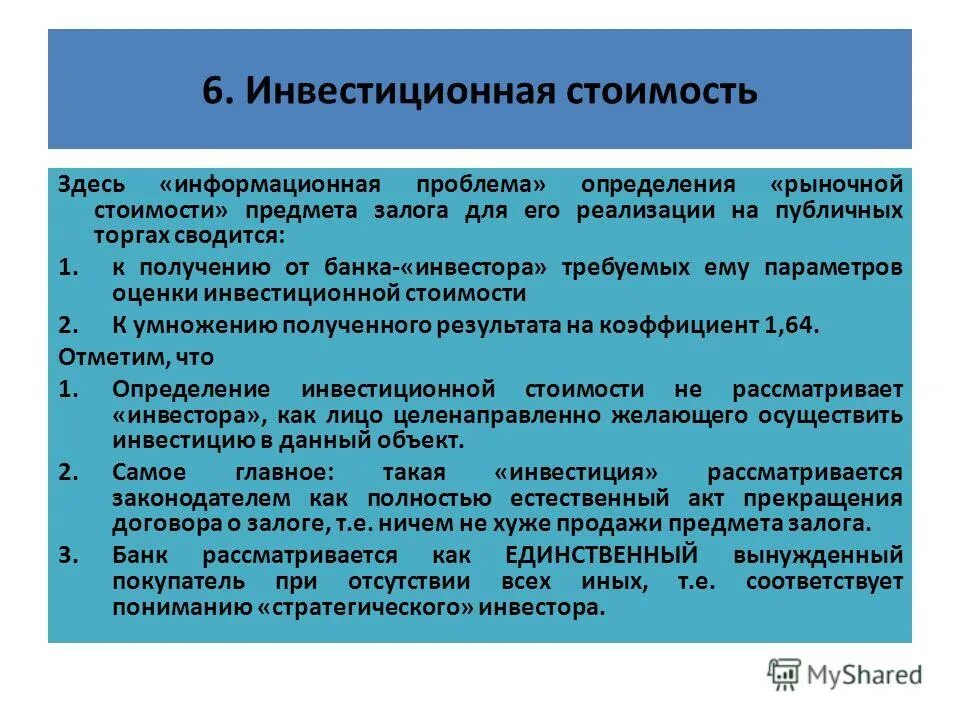 6. Инвестиционная стоимость

Здесь «информационная проблема» определения «рыночной стоимости» предмета залога для его реализации на публичных торгах сводится:

1. к получению от банка-«инвестора» требуемых ему параметров оценки инвестиционной стоимости
2. К умножению полученного результата на коэффициент 1,64.

Отметим, что

1. Определение инвестиционной стоимости не рассматривает «инвестора», как лицо целенаправленно желающего осуществить инвестицию в данный объект.
2. Самое главное: такая «инвестиция» рассматривается законодателем как полностью естественный акт прекращения договора о залоге, т.е. ничем не хуже продажи предмета залога.
3. Банк рассматривается как ЕДИНСТВЕННЫЙ вынужденный покупатель при отсутствии всех иных, т.е. соответствует пониманию «стратегического» инвестора.

MyShared